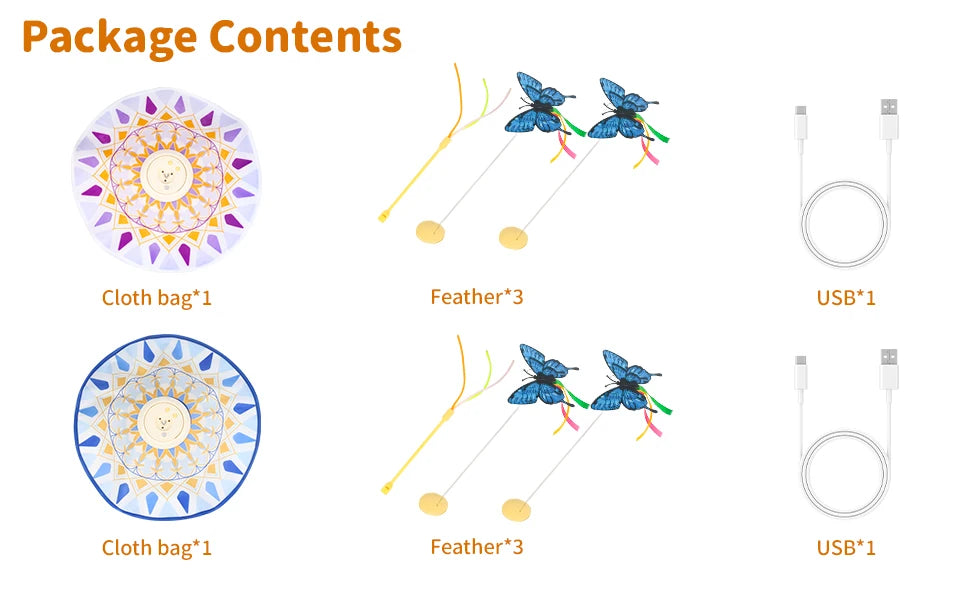 Package Contents

Cloth bag*1

Feather*3

USB*1

Cloth bag*1

Feather*3

USB*1